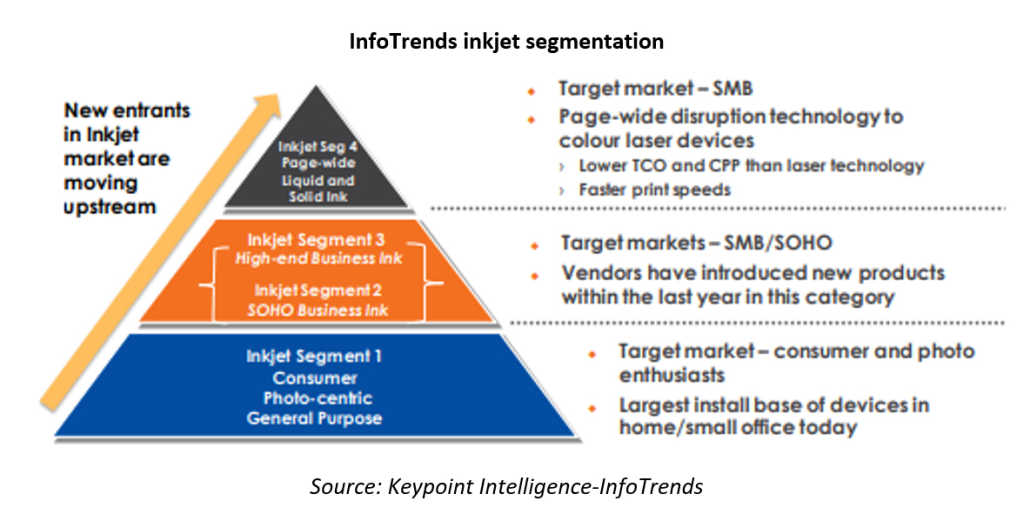 InfoTrends inkjet segmentation

New entrants in Inkjet market are moving upstream

Inkjet Seg 4
Page-wide
Liquid and
Solid Ink

Inkjet Segment 3
High-end Business Ink

Inkjet Segment 2
SOHO Business Ink

Inkjet Segment 1
Consumer
Photo-centric
General Purpose

• Target market – SMB
• Page-wide disruption technology to colour laser devices
› Lower TCO and CPP than laser technology
› Faster print speeds

• Target markets – SMB/SOHO
• Vendors have introduced new products within the last year in this category

• Target market – consumer and photo enthusiasts
• Largest install base of devices in home/small office today

Source: Keypoint Intelligence-InfoTrends